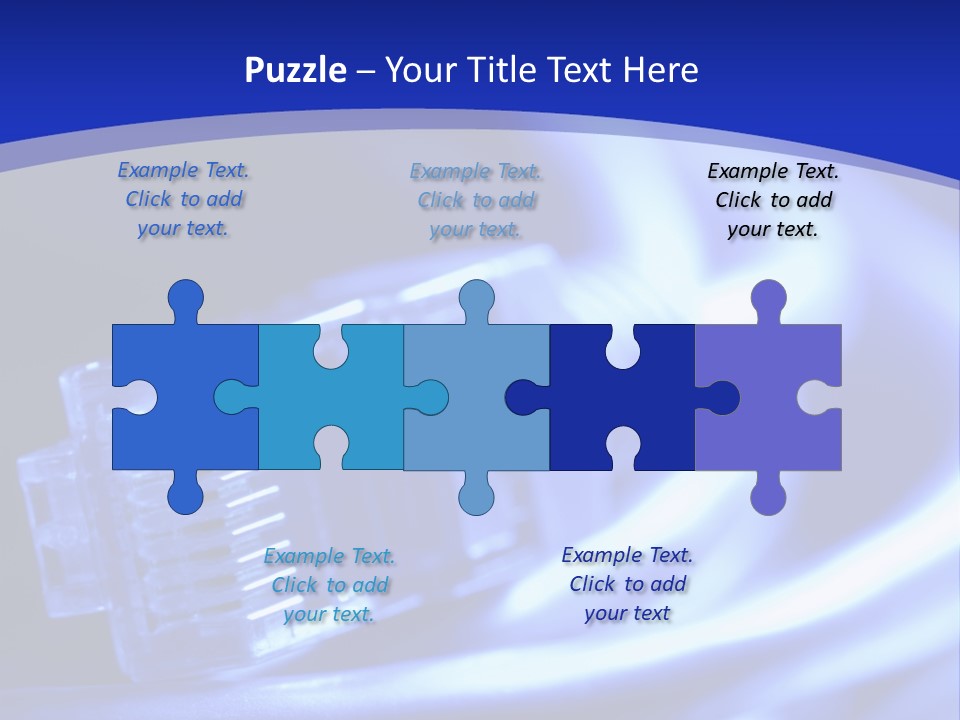 Puzzle – Your Title Text Here

Example Text. Click to add your text.

Example Text. Click to add your text.

Example Text. Click to add your text.

Example Text. Click to add your text.

Example Text. Click to add your text